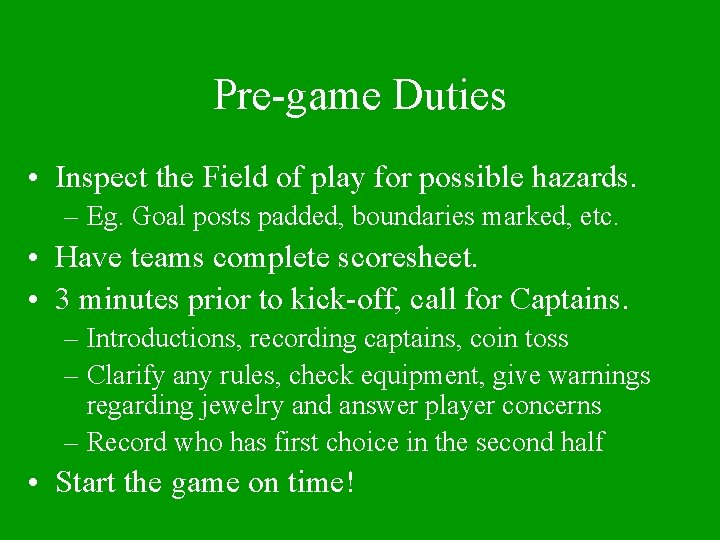 Pre-game Duties

• Inspect the Field of play for possible hazards.
– Eg. Goal posts padded, boundaries marked, etc.
• Have teams complete scoresheet.
• 3 minutes prior to kick-off, call for Captains.
– Introductions, recording captains, coin toss
– Clarify any rules, check equipment, give warnings regarding jewelry and answer player concerns
– Record who has first choice in the second half
• Start the game on time!